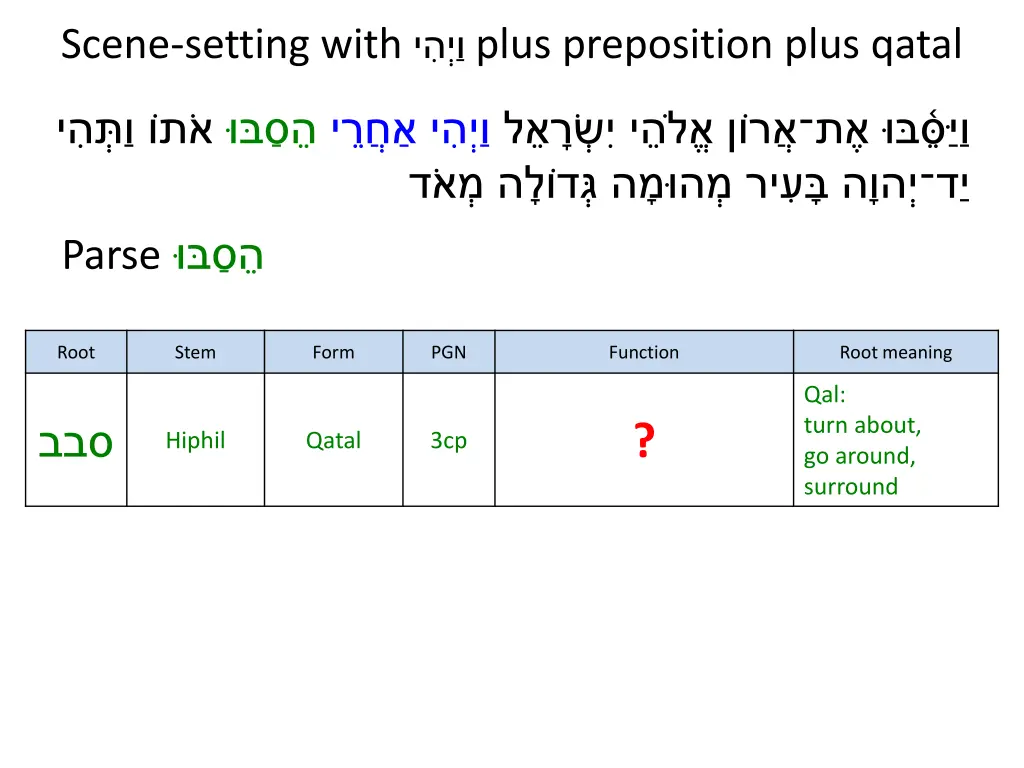 Scene-setting with וַיְהִי plus preposition plus qatal

וַיַּסֵּ֫בּוּ אֶת־אֲרוֹן אֱלֹהֵי יִשְׂרָאֵל וַיְהִי אַחֲרֵי הֵסַבּוּ אֹתוֹ וַתְּהִי יַד־יְהוָה בָּעִיר מְהוּמָה גְּדוֹלָה מְאֹד

Parse הֵסַבּוּ

| Root | Stem | Form | PGN | Function | Root meaning |
|---|---|---|---|---|---|
| סבב | Hiphil | Qatal | 3cp | ? | Qal: turn about, go around, surround |